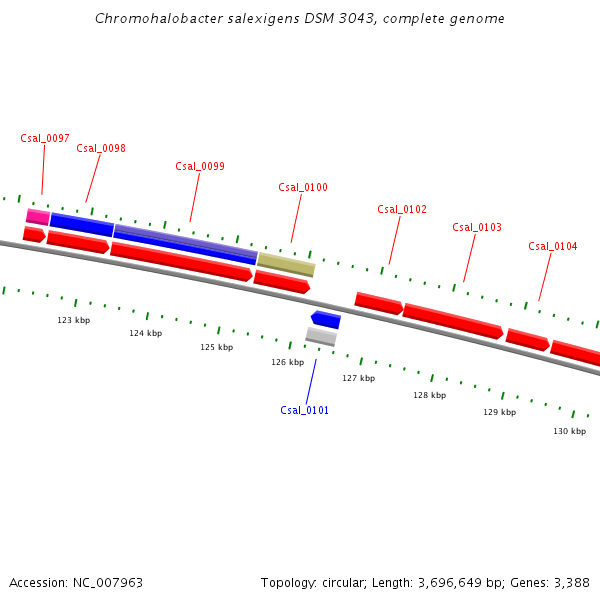 Chromohalobacter salexigens DSM 3043, complete genome

Csal_0097
Csal_0098
Csal_0099
Csal_0100
Csal_0102
Csal_0103
Csal_0104

123 kbp
124 kbp
125 kbp
126 kbp
127 kbp
128 kbp
129 kbp
130 kbp

Csal_0101

Accession: NC_007963

Topology: circular; Length: 3,696,649 bp; Genes: 3,388